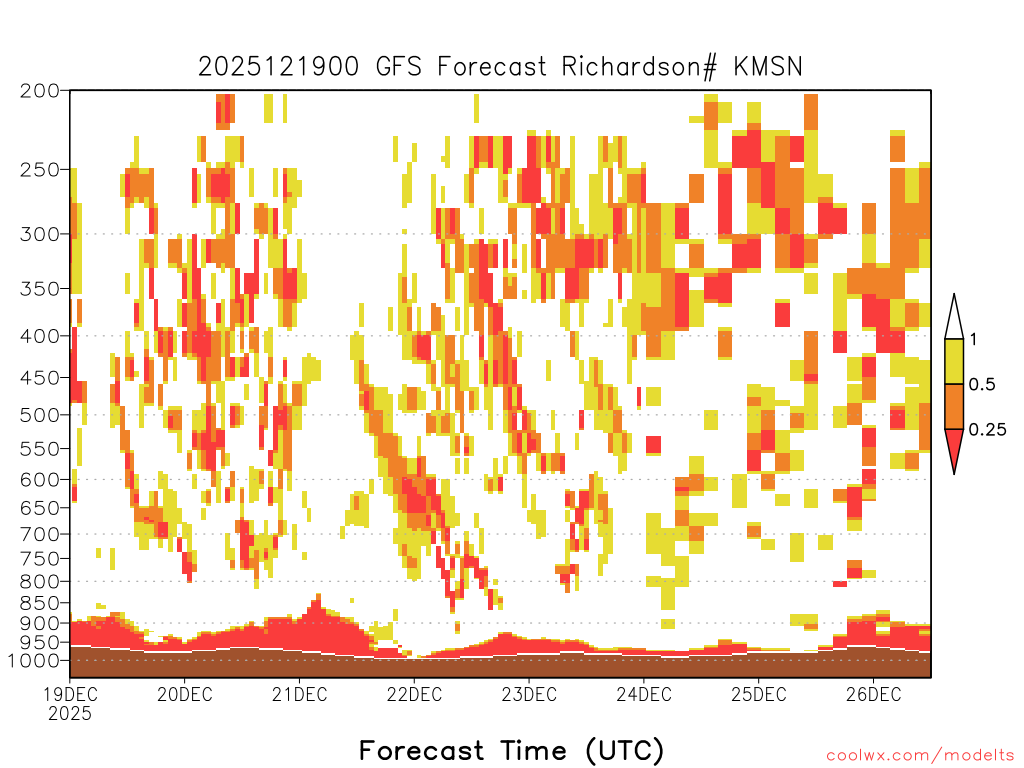 2025121900 GFS Forecast Richardson# KMSN

200
250
300
350
400
450
500
550
600
650
700
750
800
850
900
950
1000

1
0.5
0.25

19DEC
2025
20DEC
21DEC
22DEC
23DEC
24DEC
25DEC
26DEC

Forecast Time (UTC)

coolwx.com/modelts